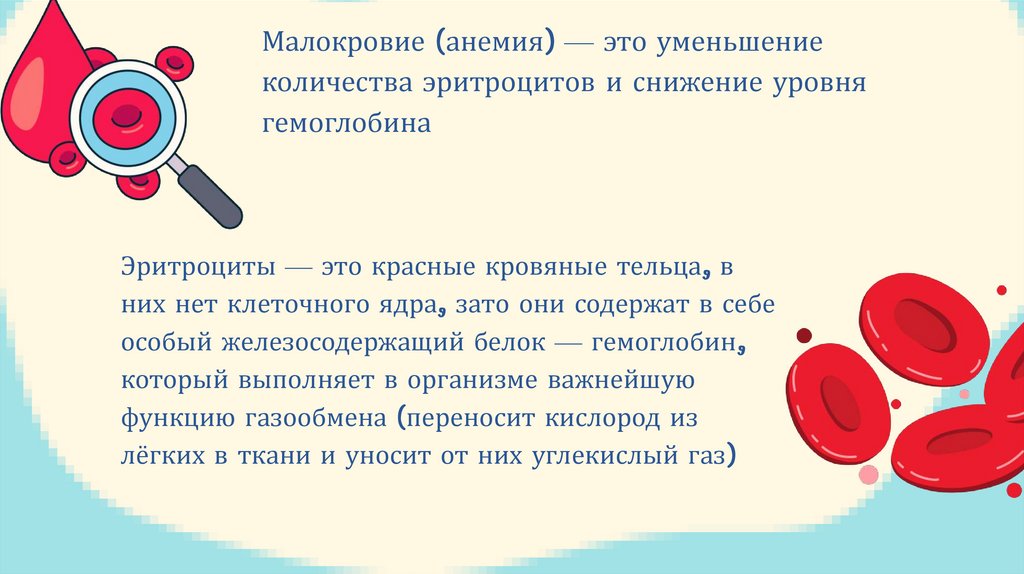 Малокровие (анемия) — это уменьшение количества эритроцитов и снижение уровня гемоглобина

Эритроциты — это красные кровяные тельца, в них нет клеточного ядра, зато они содержат в себе особый железосодержащий белок — гемоглобин, который выполняет в организме важнейшую функцию газообмена (переносит кислород из лёгких в ткани и уносит от них углекислый газ)